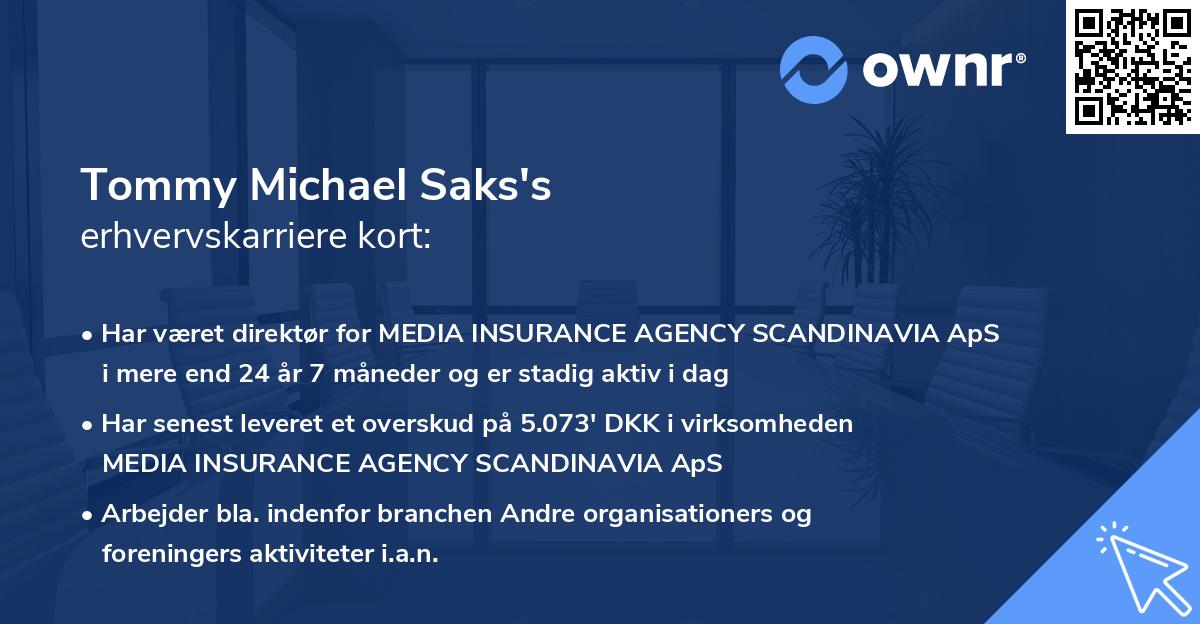 ownr®

Tommy Michael Saks's
erhvervskarriere kort:

• Har været direktør for MEDIA INSURANCE AGENCY SCANDINAVIA ApS i mere end 24 år 7 måneder og er stadig aktiv i dag

• Har senest leveret et overskud på 5.073' DKK i virksomheden MEDIA INSURANCE AGENCY SCANDINAVIA ApS

• Arbejder bla. indenfor branchen Andre organisationers og foreningers aktiviteter i.a.n.